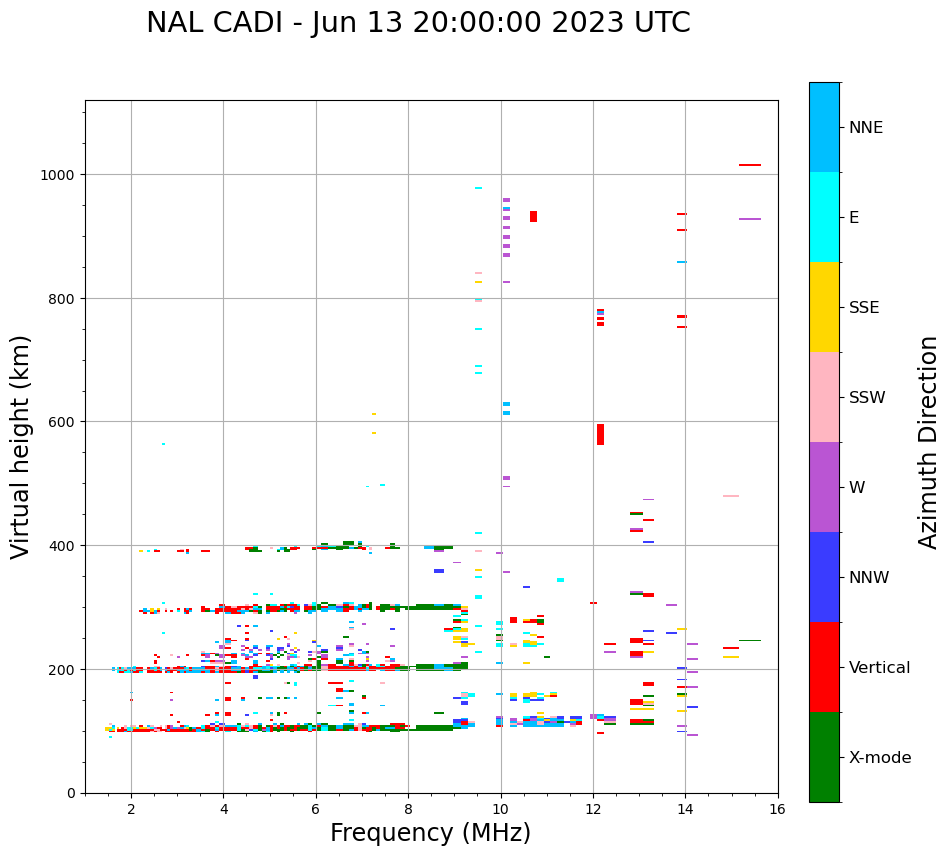 NAL CADI - Jun 13 20:00:00 2023 UTC

Virtual height (km)

1000
800
600
400
200
0

2
4
6
8
10
12
14
16

Frequency (MHz)

NNE
E
SSE
SSW
W
NNW
Vertical
X-mode

Azimuth Direction